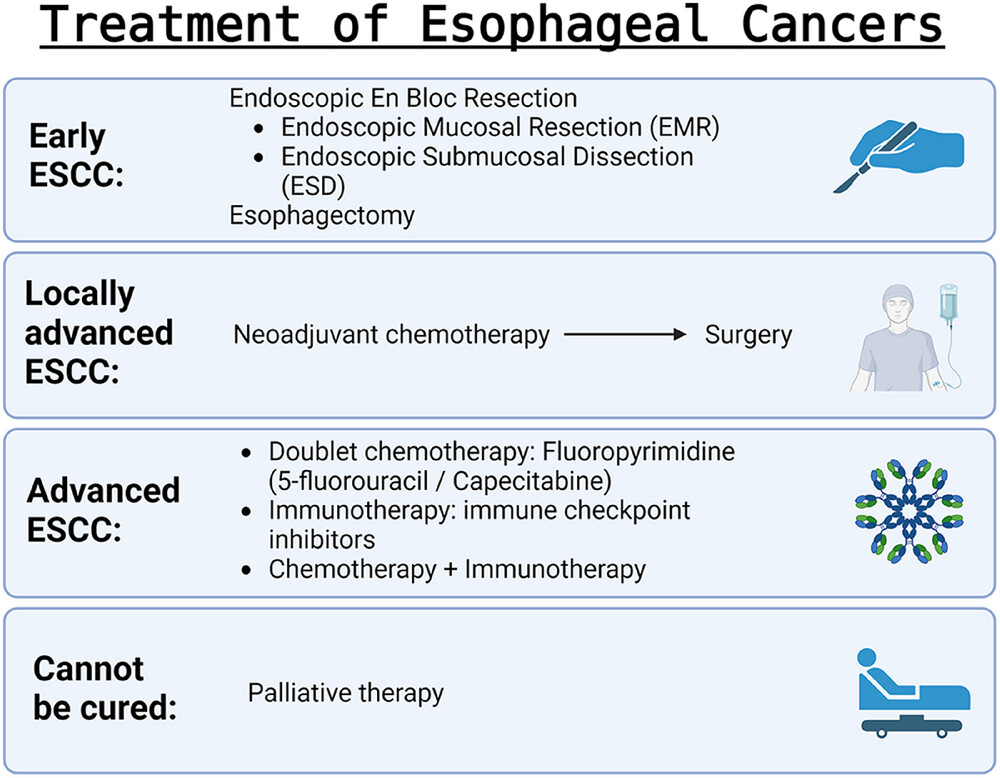 Treatment of Esophageal Cancers

Early ESCC:

Endoscopic En Bloc Resection
- Endoscopic Mucosal Resection (EMR)
- Endoscopic Submucosal Dissection (ESD)

Esophagectomy

Locally advanced ESCC:

Neoadjuvant chemotherapy → Surgery

Advanced ESCC:

- Doublet chemotherapy: Fluoropyrimidine (5-fluorouracil / Capecitabine)
- Immunotherapy: immune checkpoint inhibitors
- Chemotherapy + Immunotherapy

Cannot be cured:

Palliative therapy